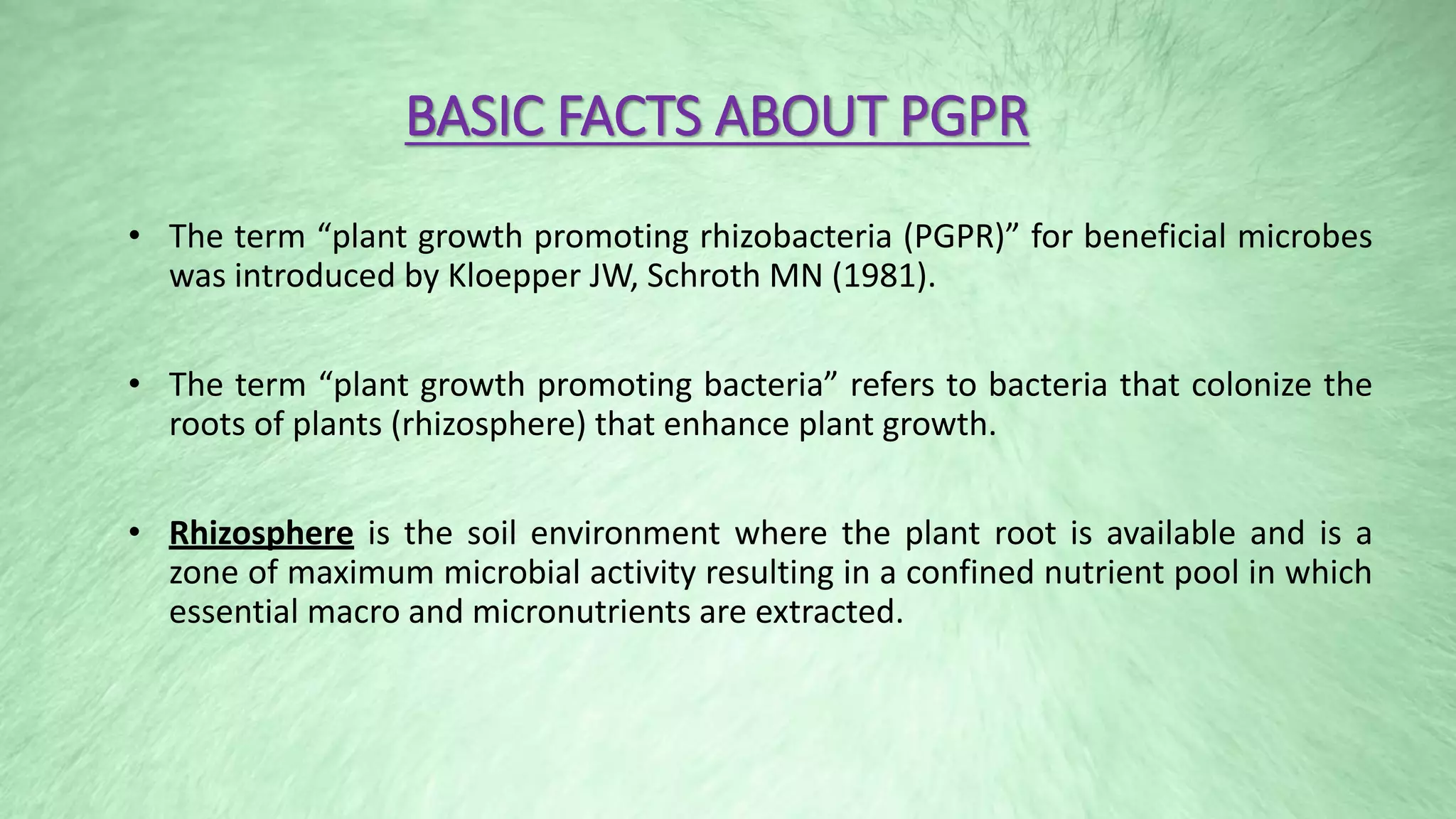 BASIC FACTS ABOUT PGPR

• The term “plant growth promoting rhizobacteria (PGPR)” for beneficial microbes was introduced by Kloepper JW, Schroth MN (1981).

• The term “plant growth promoting bacteria” refers to bacteria that colonize the roots of plants (rhizosphere) that enhance plant growth.

• Rhizosphere is the soil environment where the plant root is available and is a zone of maximum microbial activity resulting in a confined nutrient pool in which essential macro and micronutrients are extracted.